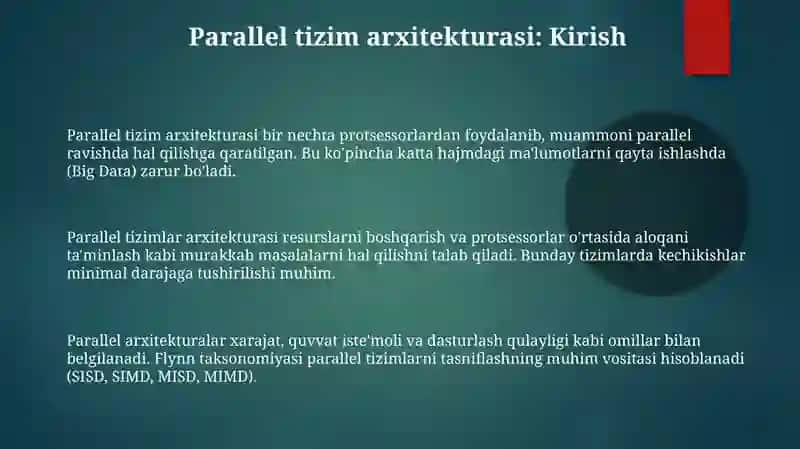 Parallel tizim arxitekturasi: Kirish

Parallel tizim arxitekturasi bir nechta protsessorlardan foydalanib, muammoni parallel ravishda hal qilishga qaratilgan. Bu ko'pincha katta hajmdagi ma'lumotlarni qayta ishlashda (Big Data) zarur bo'ladi.

Parallel tizimlar arxitekturasi resurslarni boshqarish va protsessorlar o'rtasida aloqani ta'minlash kabi murakkab masalalarni hal qilishni talab qiladi. Bunday tizimlarda kechikishlar minimal darajaga tushirilishi muhim.

Parallel arxitekturalar xarajat, quvvat iste'moli va dasturlash qulayligi kabi omillar bilan belgilanadi. Flynn taksonomiyasi parallel tizimlarni tasniflashning muhim vositasi hisoblanadi (SISD, SIMD, MISD, MIMD).